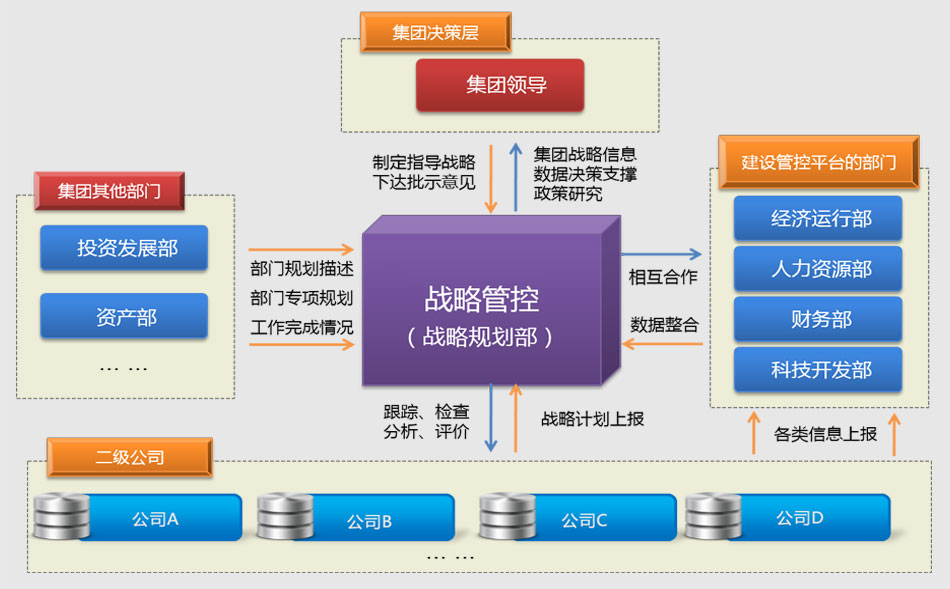 集团决策层

集团领导

制定指导战略
下达批示意见

集团战略信息
数据决策支撑
政策研究

集团其他部门

投资发展部

资产部

… …

部门规划描述
部门专项规划
工作完成情况

战略管控
（战略规划部）

相互合作

数据整合

建设管控平台的部门

经济运行部

人力资源部

财务部

科技开发部

跟踪、检查
分析、评价

战略计划上报

各类信息上报

二级公司

公司A

公司B

公司C

公司D

… …